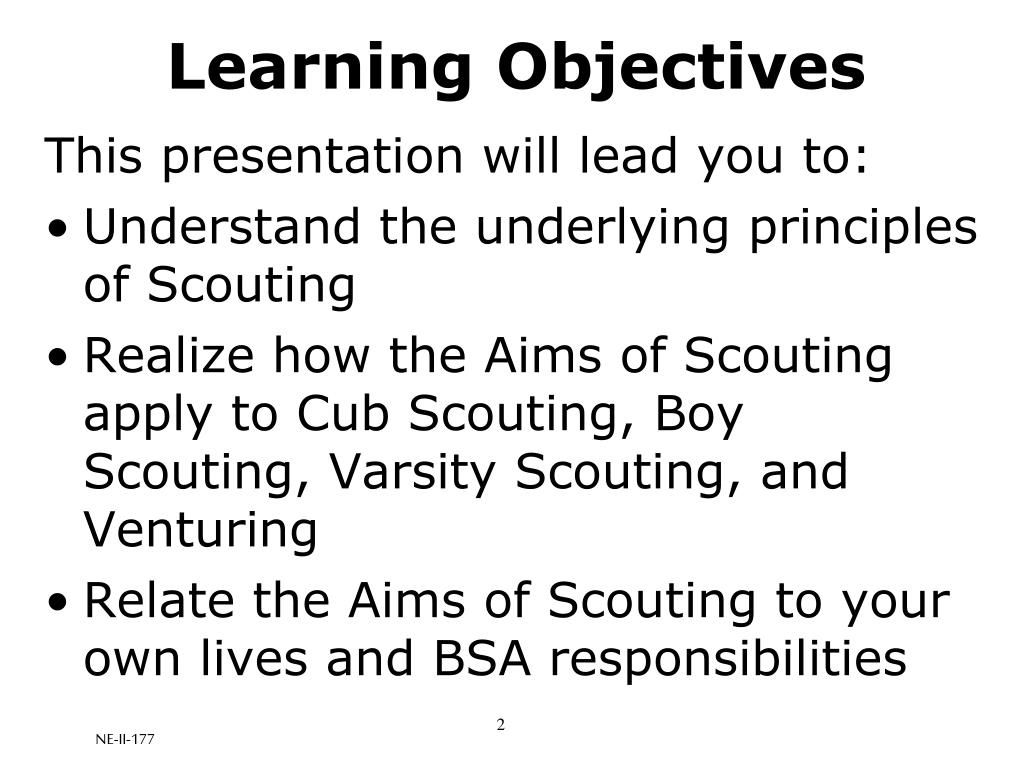 Learning Objectives

This presentation will lead you to:

• Understand the underlying principles of Scouting

• Realize how the Aims of Scouting apply to Cub Scouting, Boy Scouting, Varsity Scouting, and Venturing

• Relate the Aims of Scouting to your own lives and BSA responsibilities

2

NE-II-177